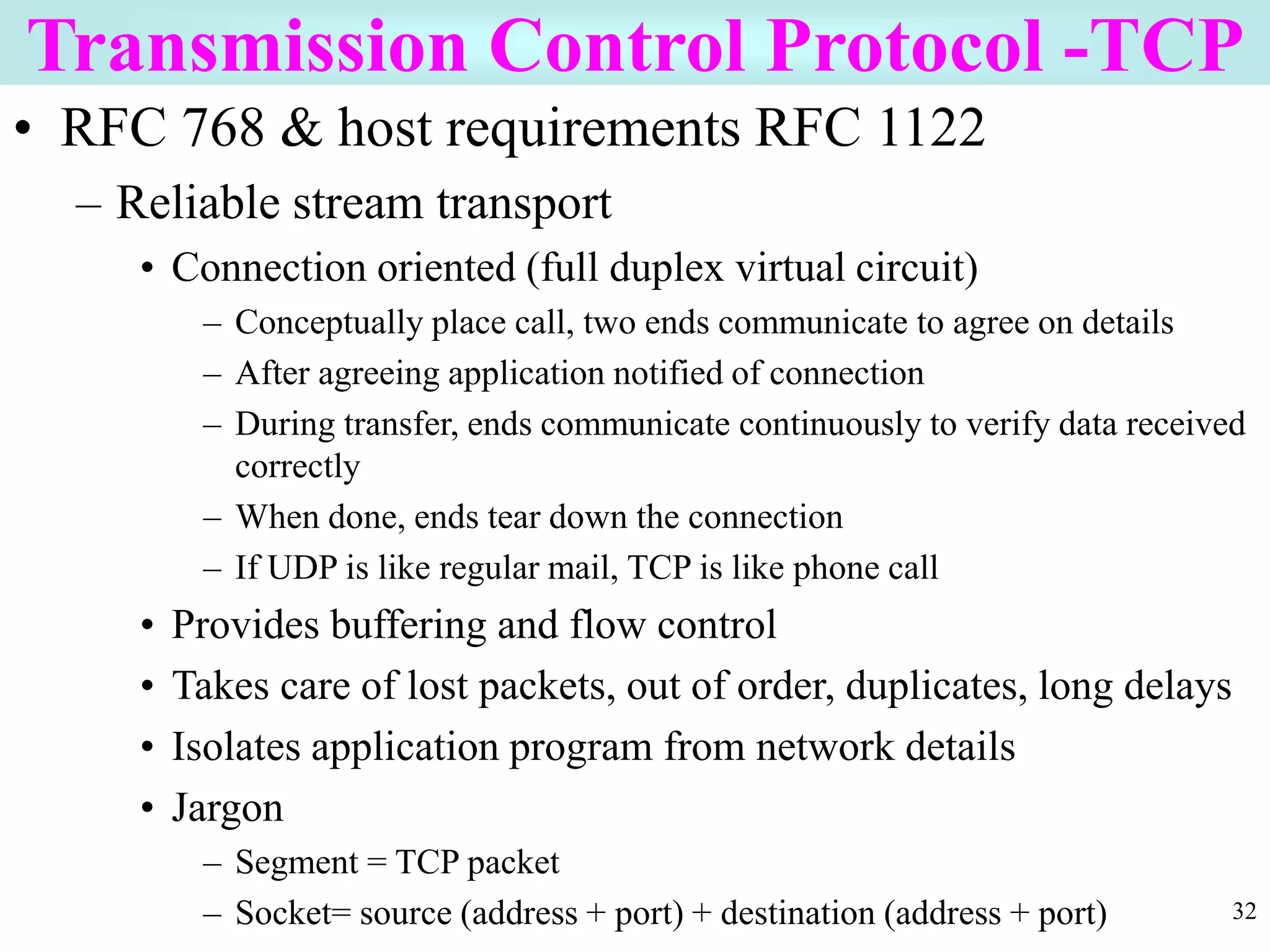 Transmission Control Protocol -TCP

• RFC 768 & host requirements RFC 1122

– Reliable stream transport

• Connection oriented (full duplex virtual circuit)

– Conceptually place call, two ends communicate to agree on details

– After agreeing application notified of connection

– During transfer, ends communicate continuously to verify data received correctly

– When done, ends tear down the connection

– If UDP is like regular mail, TCP is like phone call

• Provides buffering and flow control

• Takes care of lost packets, out of order, duplicates, long delays

• Isolates application program from network details

• Jargon

– Segment = TCP packet

– Socket= source (address + port) + destination (address + port)

32